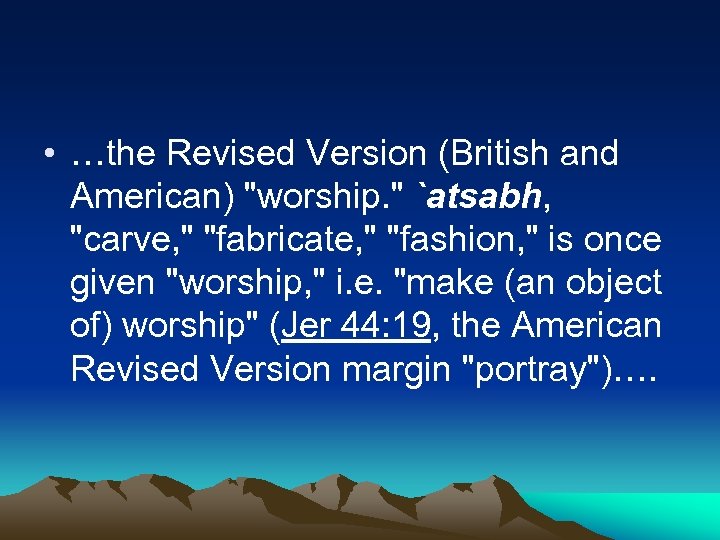 • …the Revised Version (British and American) "worship." `atsabh, "carve," "fabricate," "fashion," is once given "worship," i.e. "make (an object of) worship" (Jer 44:19, the American Revised Version margin "portray")….